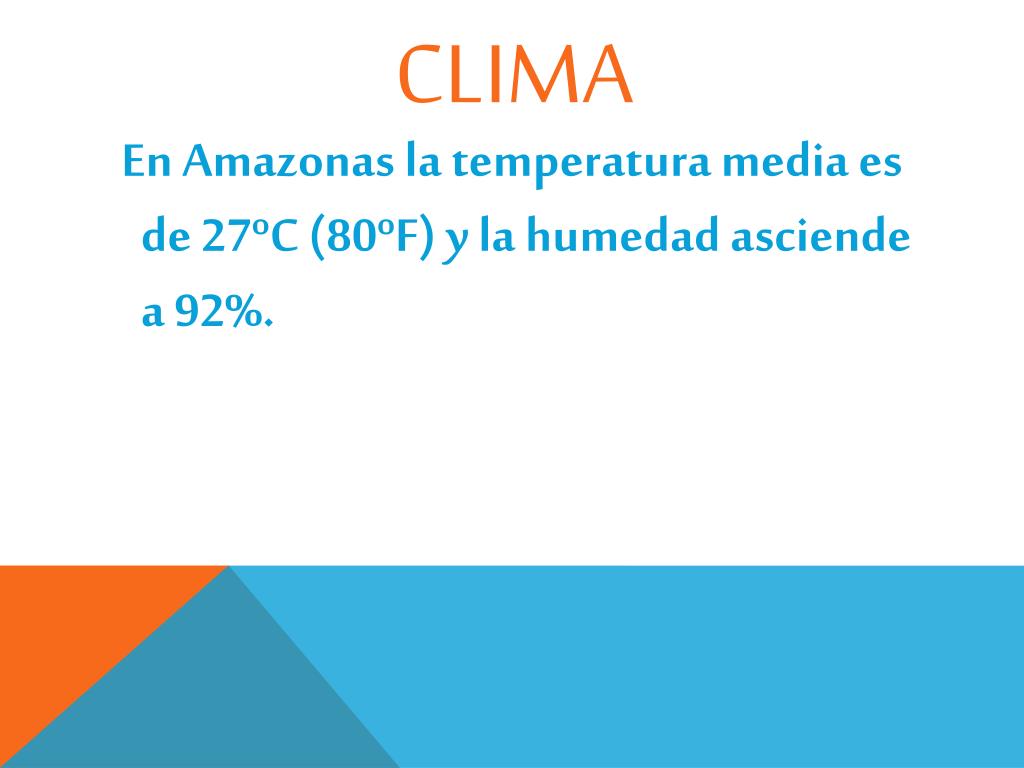 CLIMA

En Amazonas la temperatura media es de 27ºC (80ºF) y la humedad asciende a 92%.